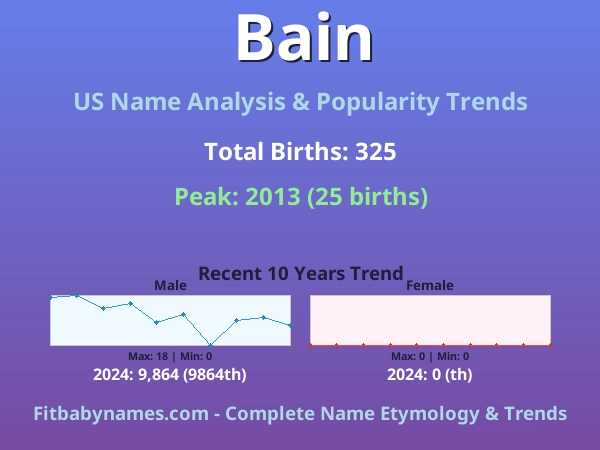 Bain

US Name Analysis & Popularity Trends

Total Births: 325

Peak: 2013 (25 births)

Recent 10 Years Trend

Male

Max: 18 | Min: 0

2024: 9,864 (9864th)

Female

Max: 0 | Min: 0

2024: 0 (th)

Fitbabynames.com - Complete Name Etymology & Trends